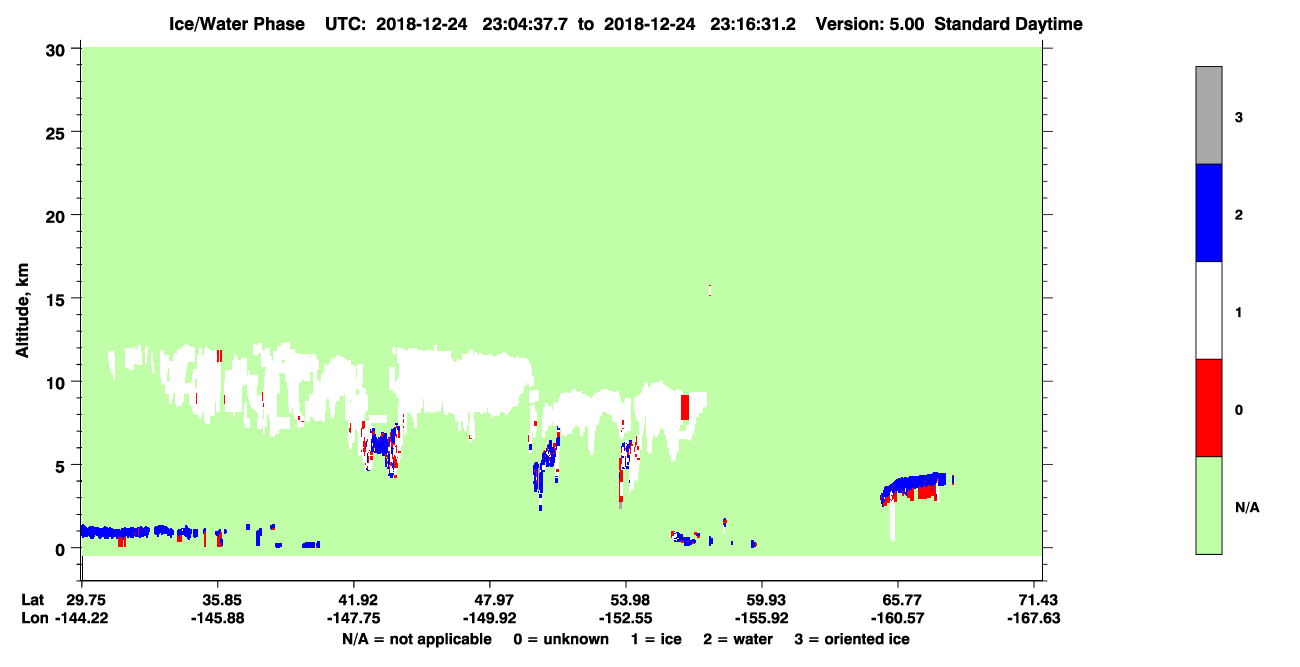 Ice/Water Phase UTC: 2018-12-24 23:04:37.7 to 2018-12-24 23:16:31.2 Version: 5.00 Standard Daytime

Altitude, km

30
25
20
15
10
5
0

Lat 29.75 35.85 41.92 47.97 53.98 59.93 65.77 71.43
Lon -144.22 -145.88 -147.75 -149.92 -152.55 -155.92 -160.57 -167.63

N/A = not applicable 0 = unknown 1 = ice 2 = water 3 = oriented ice

3
2
1
0
N/A